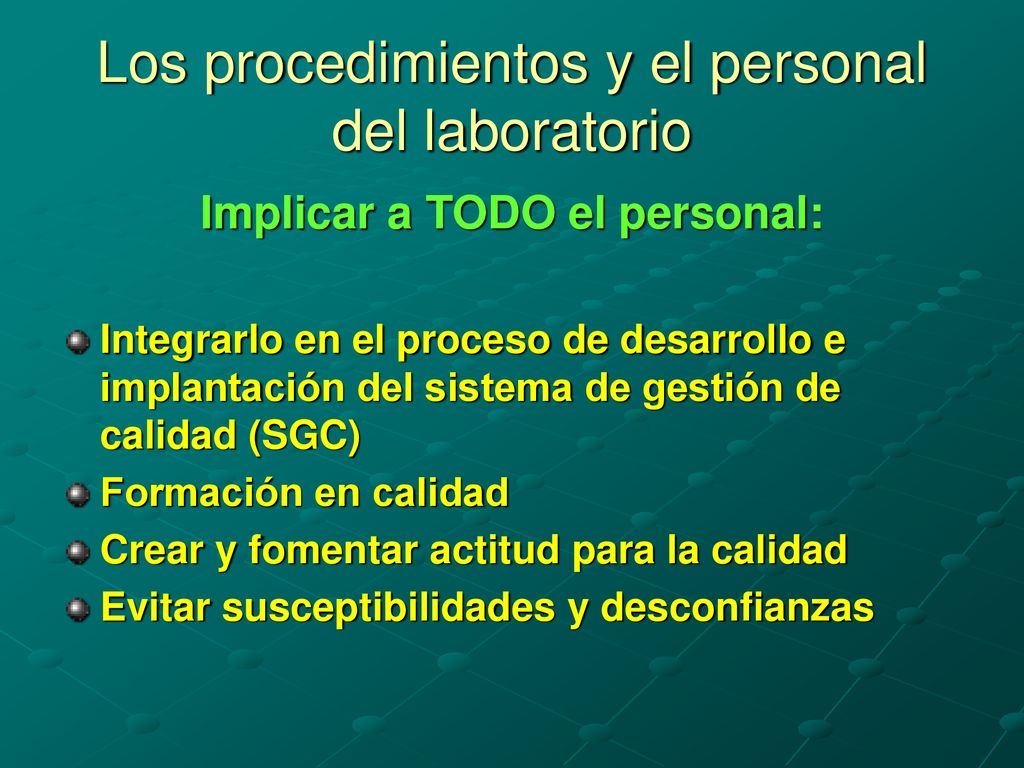 Los procedimientos y el personal del laboratorio

Implicar a TODO el personal:

Integrarlo en el proceso de desarrollo e implantación del sistema de gestión de calidad (SGC)
Formación en calidad
Crear y fomentar actitud para la calidad
Evitar susceptibilidades y desconfianzas